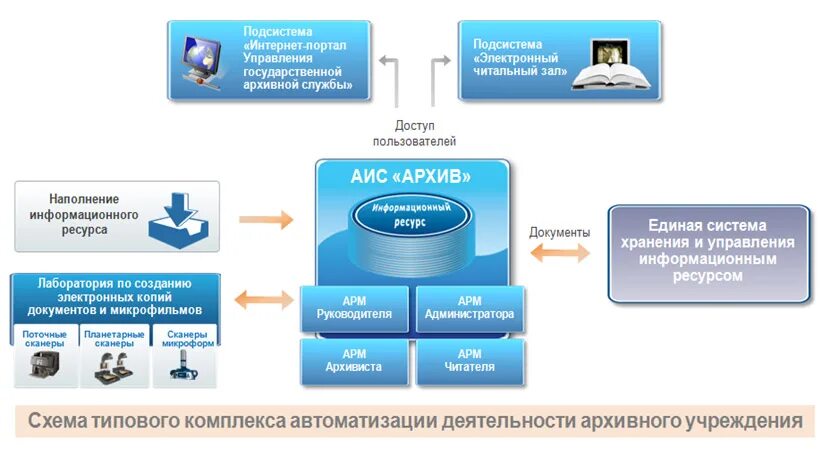 Подсистема «Интернет-портал Управления государственной архивной службы»

Подсистема «Электронный читальный зал»

Доступ пользователей

Наполнение информационного ресурса

АИС «АРХИВ»

Информационный ресурс

Документы

Единая система хранения и управления информационным ресурсом

Лаборатория по созданию электронных копий документов и микрофильмов

Поточные сканеры

Планетарные сканеры

Сканеры микроформ

АРМ Руководителя

АРМ Администратора

АРМ Архивиста

АРМ Читателя

Схема типового комплекса автоматизации деятельности архивного учреждения